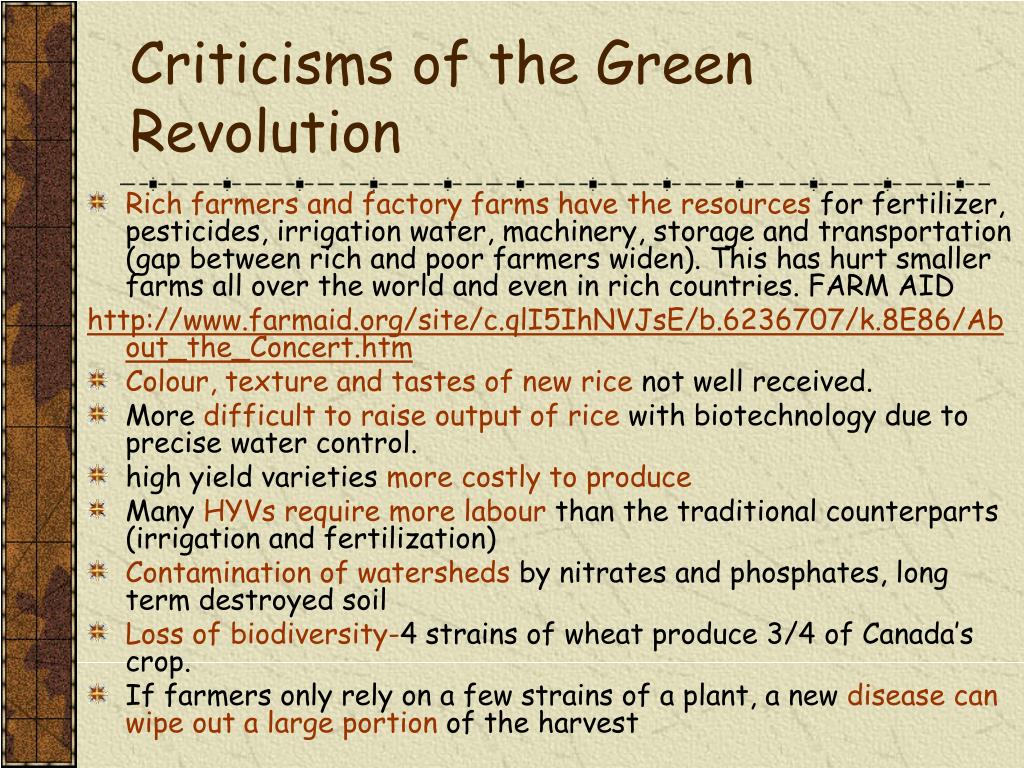 Criticisms of the Green Revolution

Rich farmers and factory farms have the resources for fertilizer, pesticides, irrigation water, machinery, storage and transportation (gap between rich and poor farmers widen). This has hurt smaller farms all over the world and even in rich countries. FARM AID

http://www.farmaid.org/site/c.qlI5IhNVJsE/b.6236707/k.8E86/About_the_Concert.htm

Colour, texture and tastes of new rice not well received.

More difficult to raise output of rice with biotechnology due to precise water control.

high yield varieties more costly to produce

Many HYVs require more labour than the traditional counterparts (irrigation and fertilization)

Contamination of watersheds by nitrates and phosphates, long term destroyed soil

Loss of biodiversity-4 strains of wheat produce 3/4 of Canada's crop.

If farmers only rely on a few strains of a plant, a new disease can wipe out a large portion of the harvest